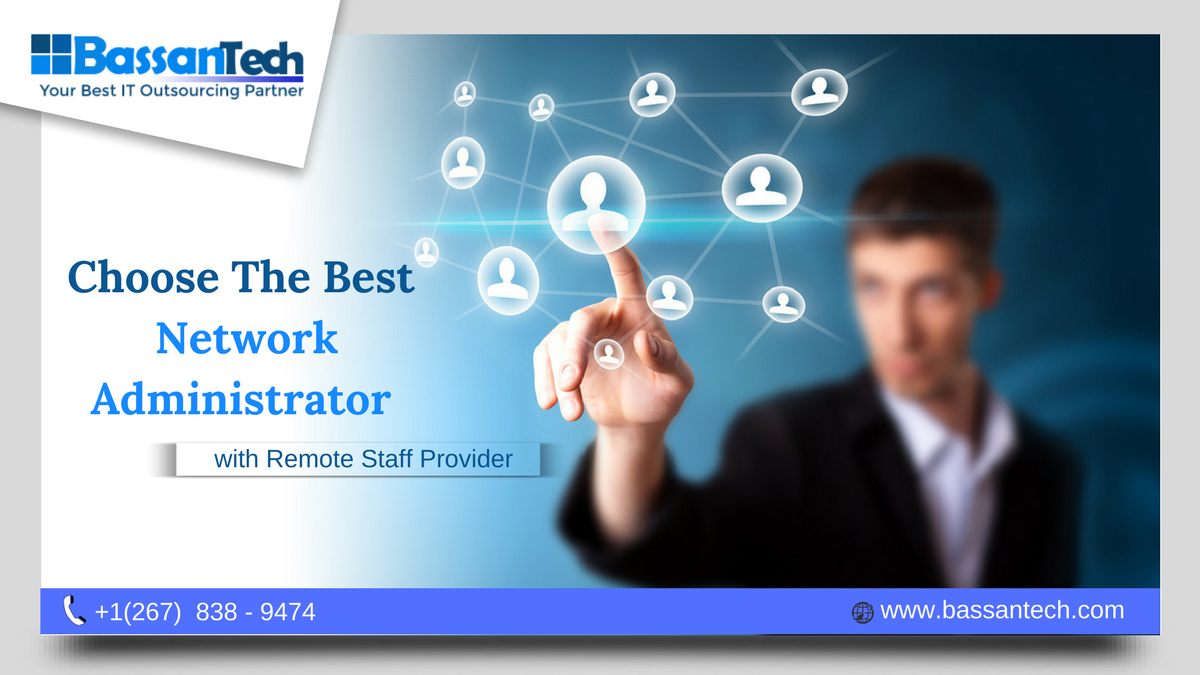 BassanTech
Your Best IT Outsourcing Partner

Choose The Best
Network
Administrator

with Remote Staff Provider

+1(267) 838 - 9474

www.bassantech.com